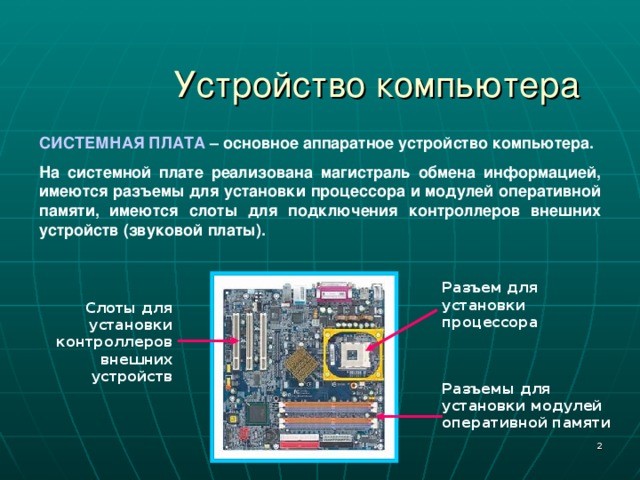 Устройство компьютера

СИСТЕМНАЯ ПЛАТА – основное аппаратное устройство компьютера.

На системной плате реализована магистраль обмена информацией, имеются разъемы для установки процессора и модулей оперативной памяти, имеются слоты для подключения контроллеров внешних устройств (звуковой платы).

Слоты для установки контроллеров внешних устройств

Разъем для установки процессора

Разъемы для установки модулей оперативной памяти

2